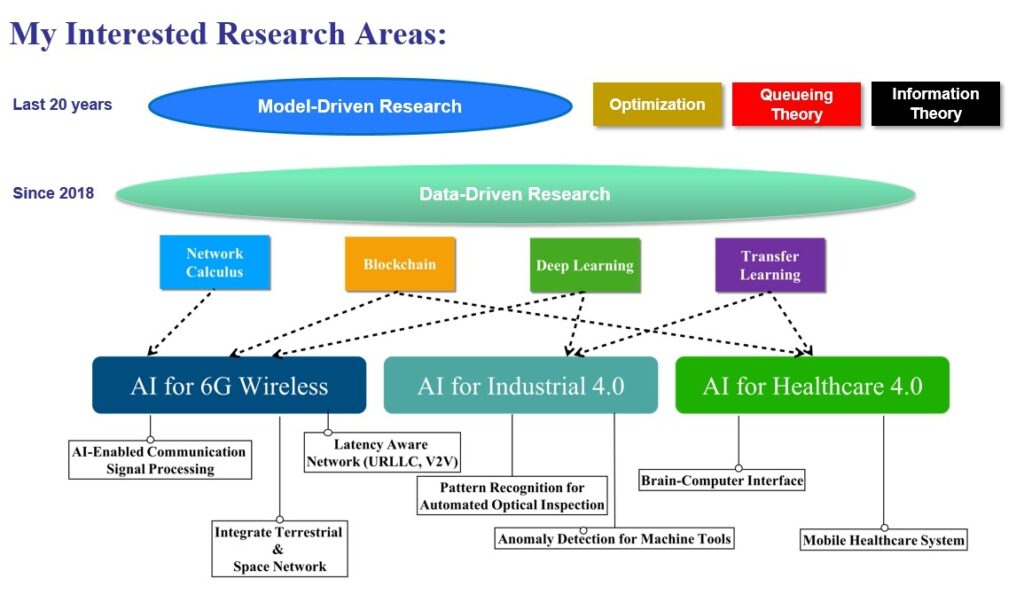 My Interested Research Areas:

Last 20 years

Model-Driven Research

Optimization

Queueing Theory

Information Theory

Since 2018

Data-Driven Research

Network Calculus

Blockchain

Deep Learning

Transfer Learning

AI for 6G Wireless

AI for Industrial 4.0

AI for Healthcare 4.0

AI-Enabled Communication Signal Processing

Latency Aware Network (URLLC, V2V)

Integrate Terrestrial & Space Network

Pattern Recognition for Automated Optical Inspection

Anomaly Detection for Machine Tools

Brain-Computer Interface

Mobile Healthcare System